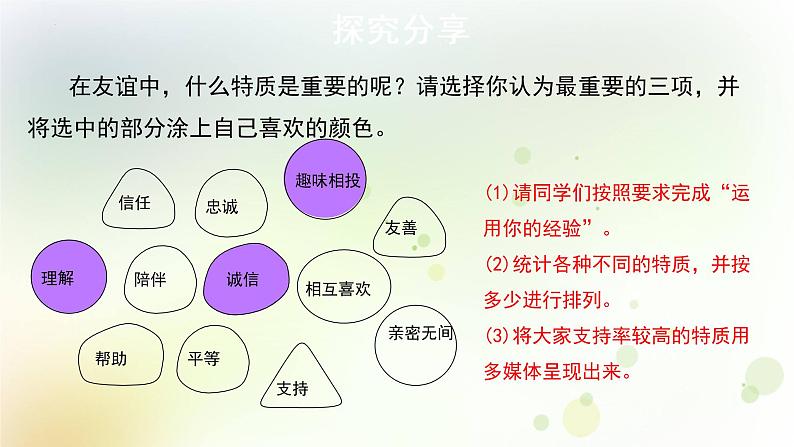 探究分享

在友谊中，什么特质是重要的呢？请选择你认为最重要的三项，并将选中的部分涂上自己喜欢的颜色。

信任
忠诚
趣味相投
友善
理解
陪伴
诚信
相互喜欢
亲密无间
帮助
平等
支持

(1)请同学们按照要求完成“运用你的经验”。
(2)统计各种不同的特质，并按多少进行排列。
(3)将大家支持率较高的特质用多媒体呈现出来。